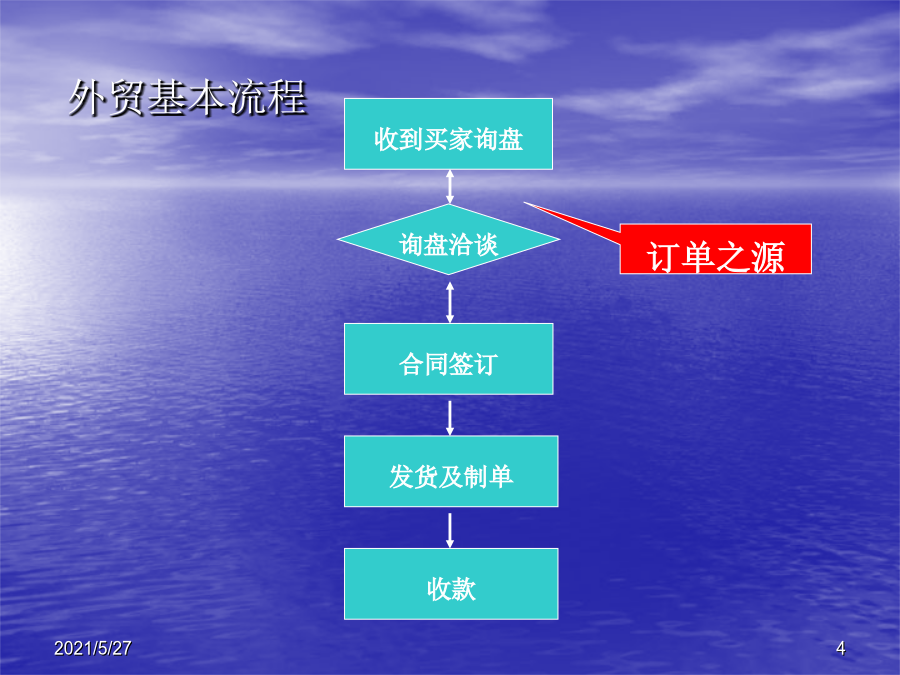 外贸基本流程

收到买家询盘

询盘洽谈

订单之源

合同签订

发货及制单

收款

2021/5/27

4